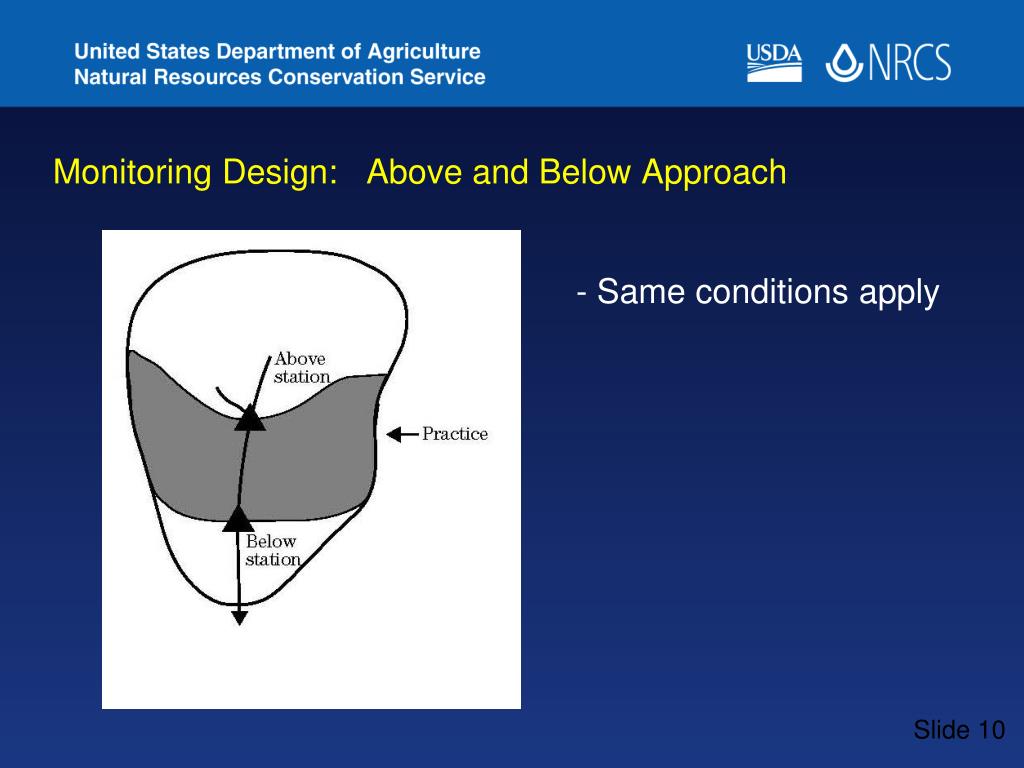 United States Department of Agriculture
Natural Resources Conservation Service

USDA NRCS

Monitoring Design: Above and Below Approach

Above station

Practice

Below station

- Same conditions apply

Slide 10